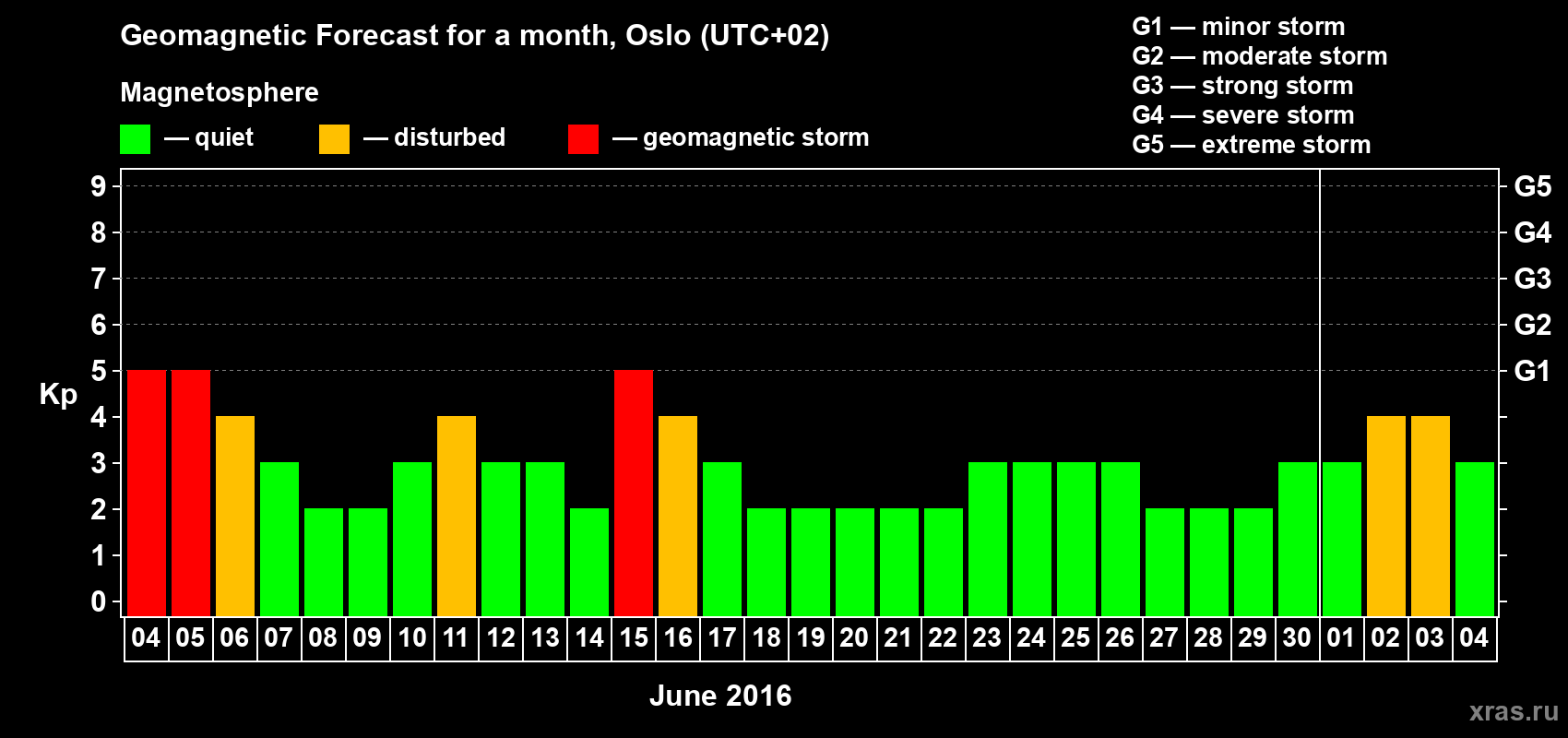 Geomagnetic Forecast for a month, Oslo (UTC+02)

Magnetosphere

— quiet — disturbed — geomagnetic storm

G1 — minor storm
G2 — moderate storm
G3 — strong storm
G4 — severe storm
G5 — extreme storm

Kp

9
8
7
6
5
4
3
2
1
0

G5
G4
G3
G2
G1

04 05 06 07 08 09 10 11 12 13 14 15 16 17 18 19 20 21 22 23 24 25 26 27 28 29 30 01 02 03 04

June 2016

xras.ru